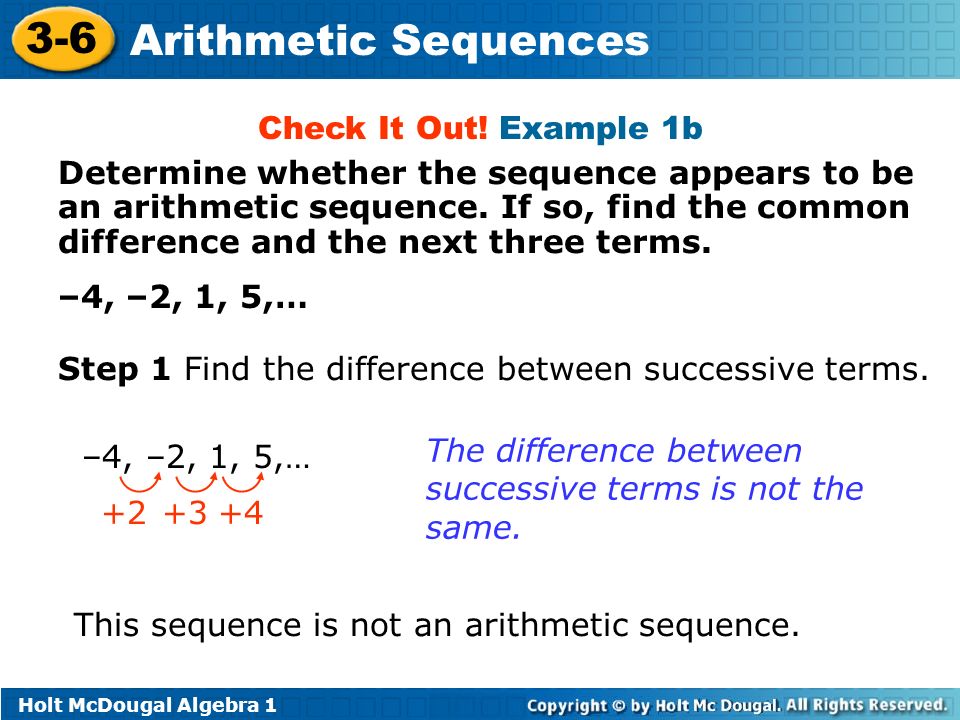 3-6 Arithmetic Sequences

Check It Out! Example 1b

Determine whether the sequence appears to be an arithmetic sequence. If so, find the common difference and the next three terms.

–4, –2, 1, 5,…

Step 1 Find the difference between successive terms.

–4, –2, 1, 5,…
+2 +3 +4

The difference between successive terms is not the same.

This sequence is not an arithmetic sequence.

Holt McDougal Algebra 1

Copyright © by Holt Mc Dougal. All Rights Reserved.